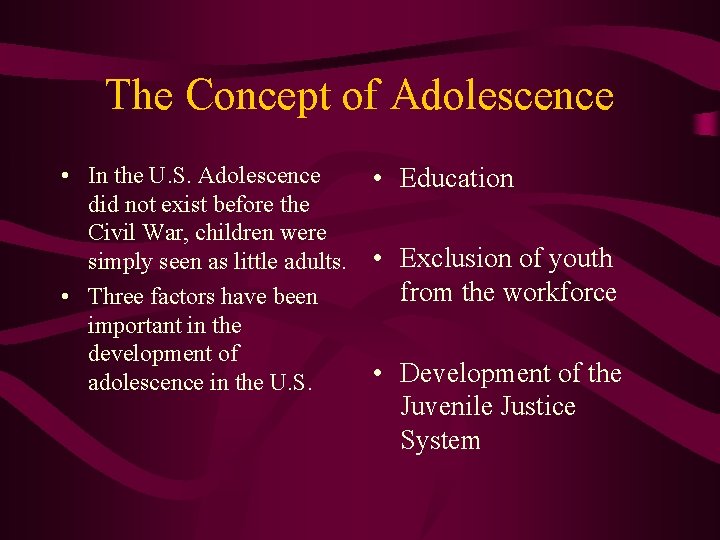 The Concept of Adolescence

• In the U.S. Adolescence did not exist before the Civil War, children were simply seen as little adults.
• Three factors have been important in the development of adolescence in the U.S.

• Education

• Exclusion of youth from the workforce

• Development of the Juvenile Justice System